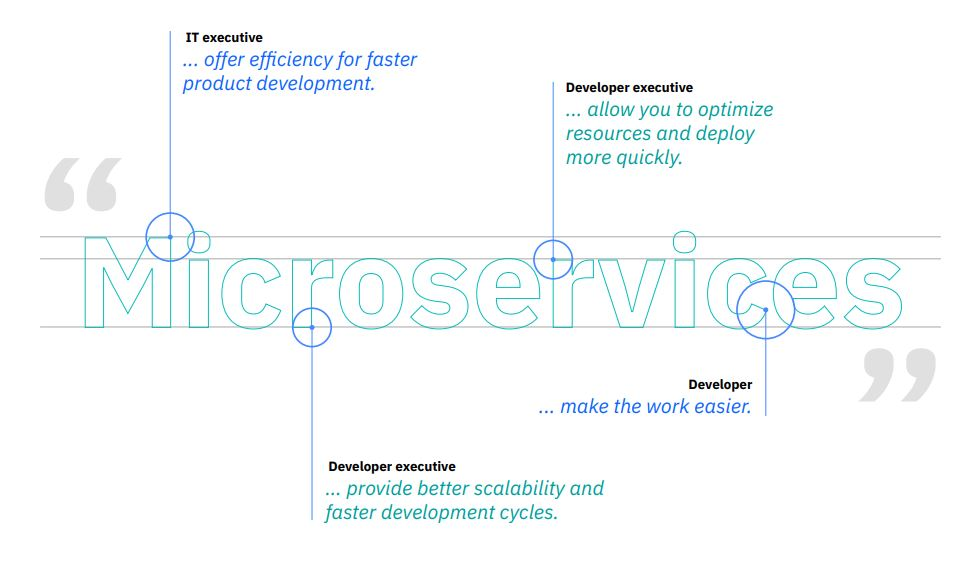 IT executive
... offer efficiency for faster product development.

Developer executive
... allow you to optimize resources and deploy more quickly.

“Microservices”

Developer
... make the work easier.

Developer executive
... provide better scalability and faster development cycles.